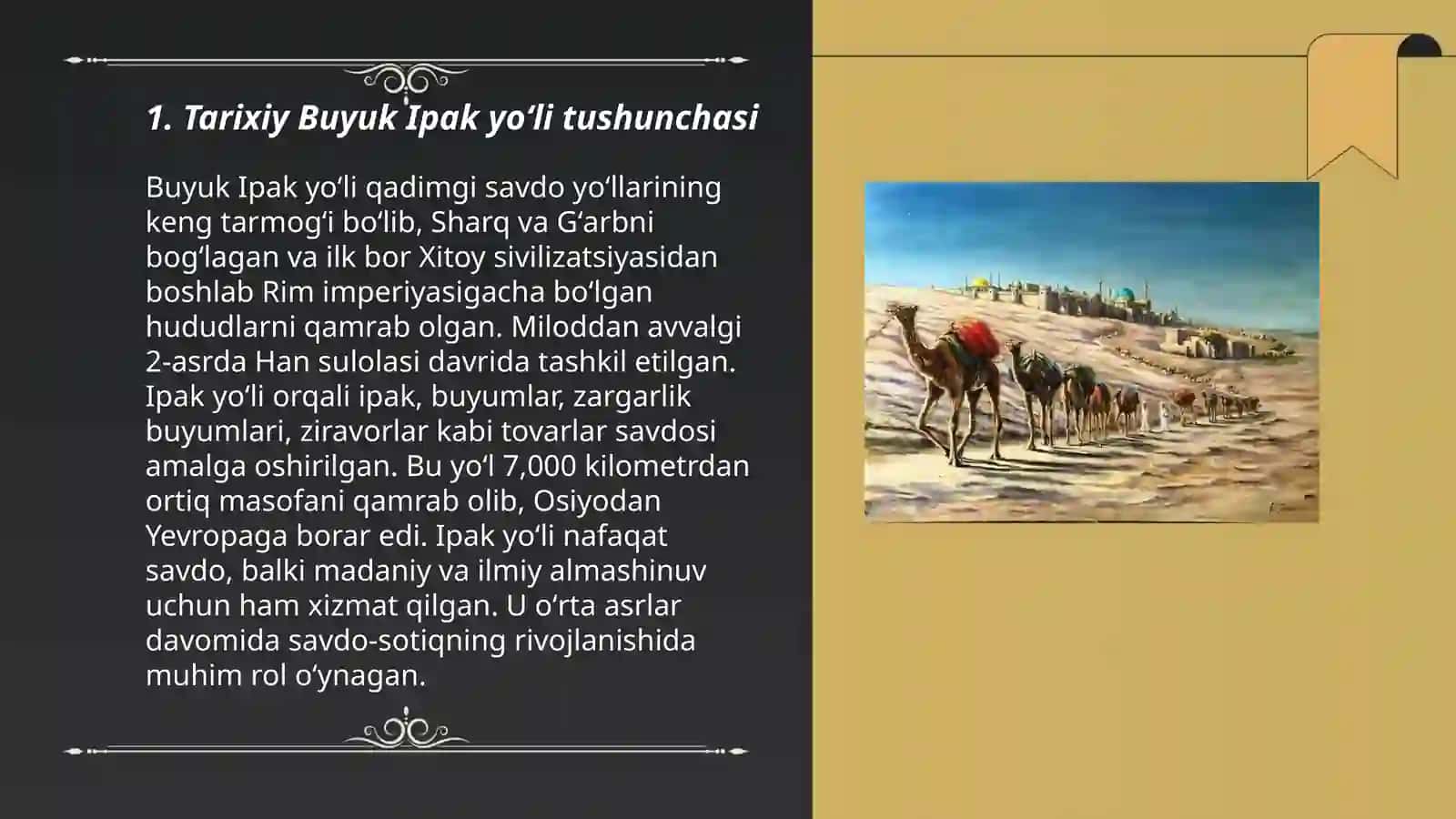 1. Tarixiy Buyuk Ipak yo‘li tushunchasi

Buyuk Ipak yo‘li qadimgi savdo yo‘llarining keng tarmog‘i bo‘lib, Sharq va G‘arbni bog‘lagan va ilk bor Xitoy sivilizatsiyasidan boshlab Rim imperiyasigacha bo‘lgan hududlarni qamrab olgan. Miloddan avvalgi 2-asrda Han sulolasi davrida tashkil etilgan. Ipak yo‘li orqali ipak, buyumlar, zargarlik buyumlari, ziravorlar kabi tovarlar savdosi amalga oshirilgan. Bu yo‘l 7,000 kilometrdan ortiq masofani qamrab olib, Osiyodan Yevropaga borar edi. Ipak yo‘li nafaqat savdo, balki madaniy va ilmiy almashinuv uchun ham xizmat qilgan. U o‘rta asrlar davomida savdo-sotiqning rivojlanishida muhim rol o‘ynagan.